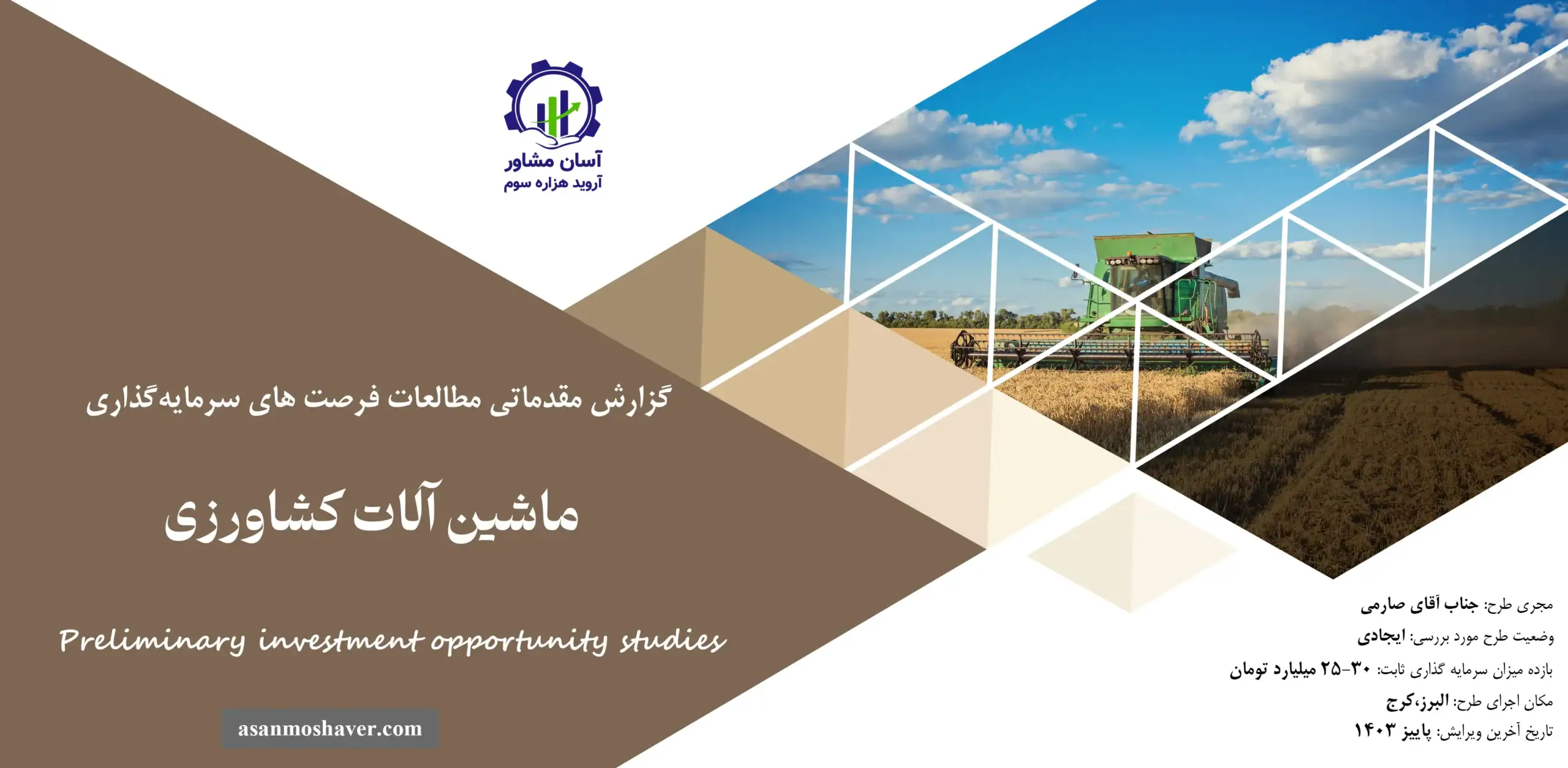 آسان مشاور
آروید هزاره سوم

گزارش مقدماتی مطالعات فرصت های سرمایه‌گذاری

ماشین آلات کشاورزی

Preliminary investment opportunity studies

asanmoshaver.com

مجری طرح: جناب آقای صارمی
وضعیت طرح مورد بررسی: ایجادی
بازده میزان سرمایه گذاری ثابت: ۳۰-۲۵ میلیارد تومان
مکان اجرای طرح: البرز،کرج
تاریخ آخرین ویرایش: پاییز ۱۴۰۳